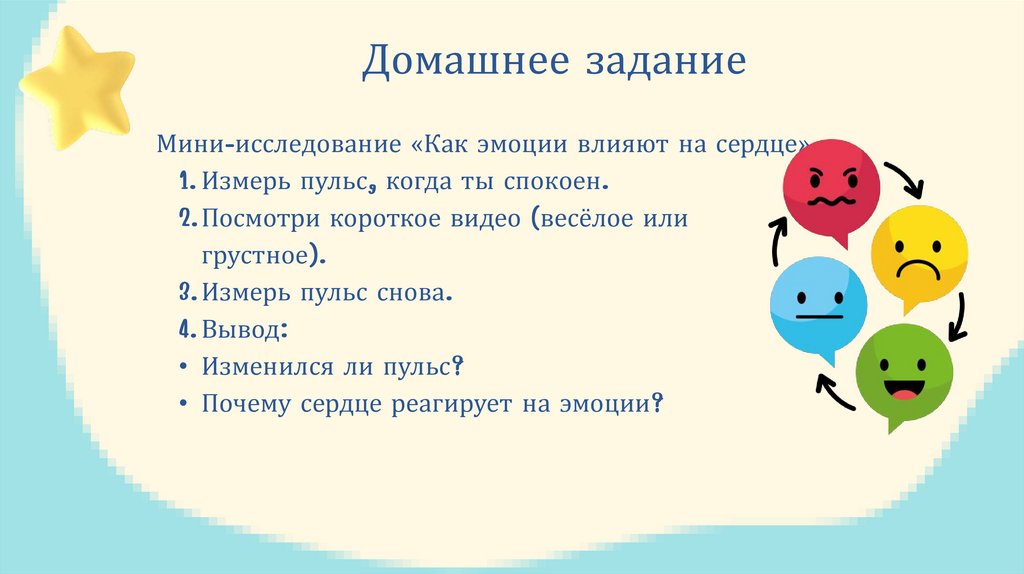 Домашнее задание

Мини-исследование «Как эмоции влияют на сердце»

1. Измерь пульс, когда ты спокоен.
2. Посмотри короткое видео (весёлое или грустное).
3. Измерь пульс снова.
4. Вывод:
• Изменился ли пульс?
• Почему сердце реагирует на эмоции?